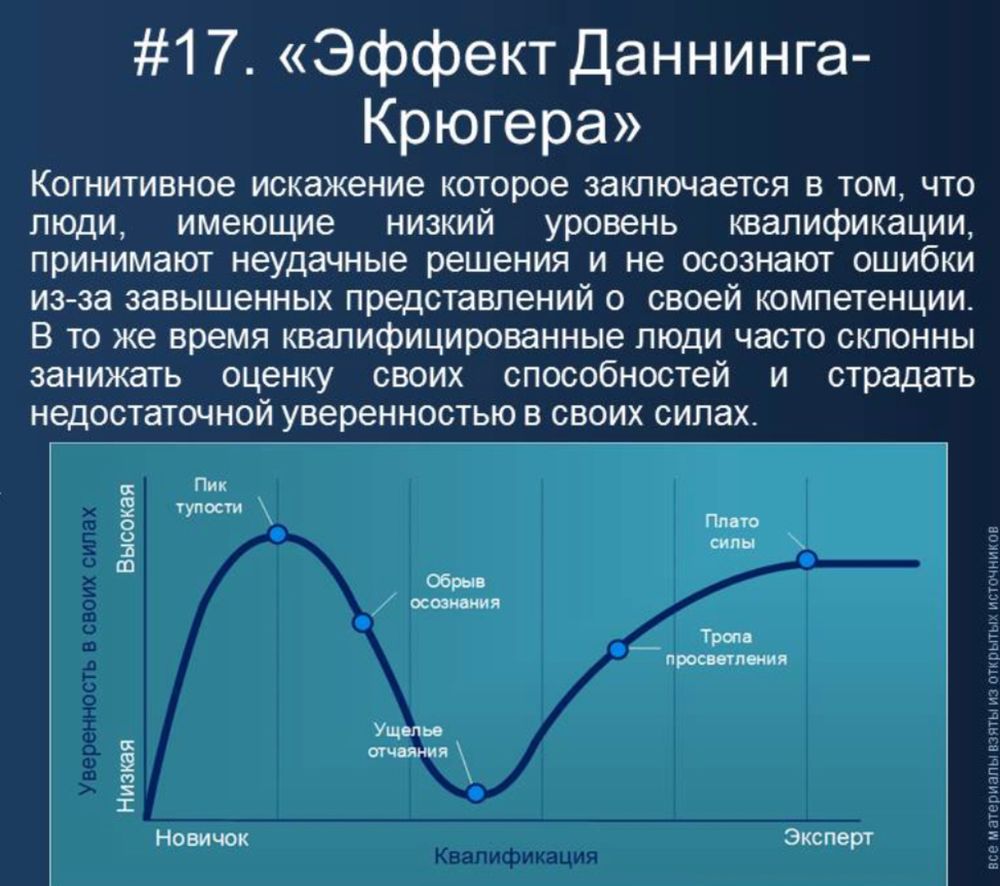 #17. «Эффект Даннинга-Крюгера»

Когнитивное искажение которое заключается в том, что люди, имеющие низкий уровень квалификации, принимают неудачные решения и не осознают ошибки из-за завышенных представлений о своей компетенции. В то же время квалифицированные люди часто склонны занижать оценку своих способностей и страдать недостаточной уверенностью в своих силах.

Уверенность в своих силах
Высокая
Низкая
Пик тупости
Обрыв осознания
Ущелье отчаяния
Тропа просветления
Плато силы
Новичок
Квалификация
Эксперт

все материалы взяты из открытых источников